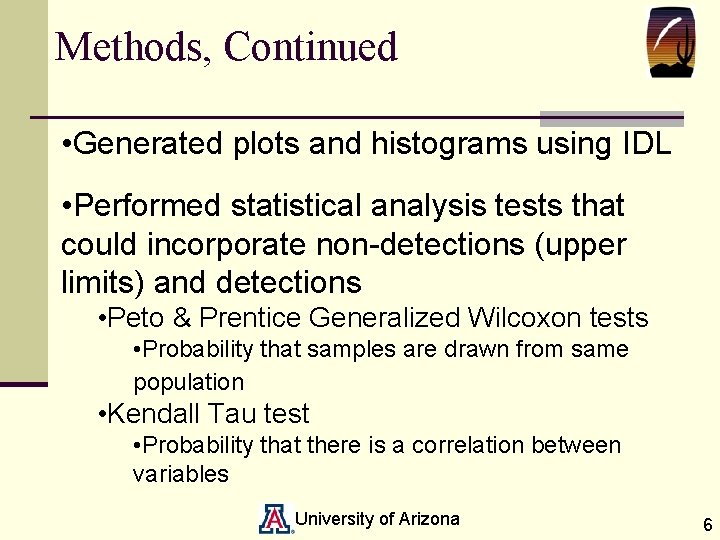 Methods, Continued

•Generated plots and histograms using IDL

•Performed statistical analysis tests that could incorporate non-detections (upper limits) and detections

•Peto & Prentice Generalized Wilcoxon tests

•Probability that samples are drawn from same population

•Kendall Tau test

•Probability that there is a correlation between variables

University of Arizona

6